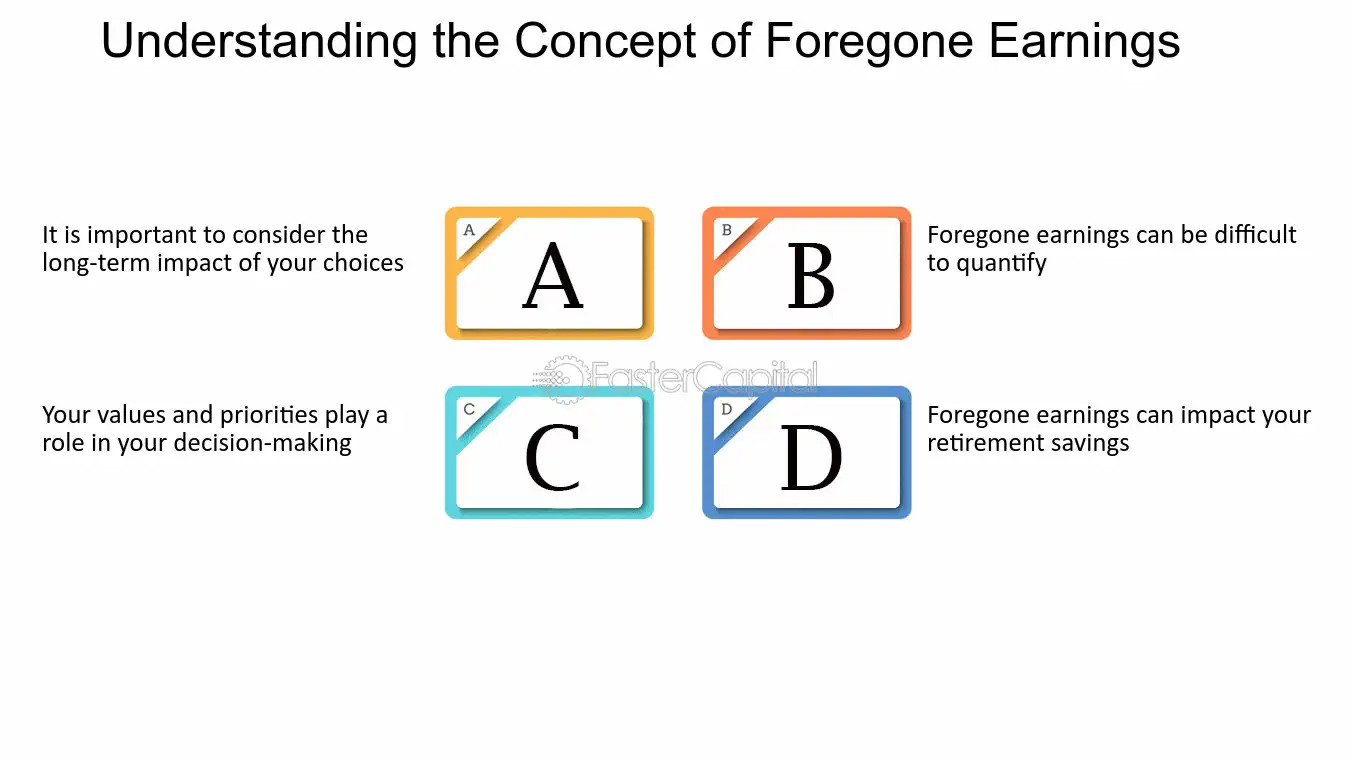 Understanding the Concept of Foregone Earnings

It is important to consider the long-term impact of your choices

A

A

B

B

Foregone earnings can be difficult to quantify

FasterCapital

Your values and priorities play a role in your decision-making

C

C

D

D

Foregone earnings can impact your retirement savings